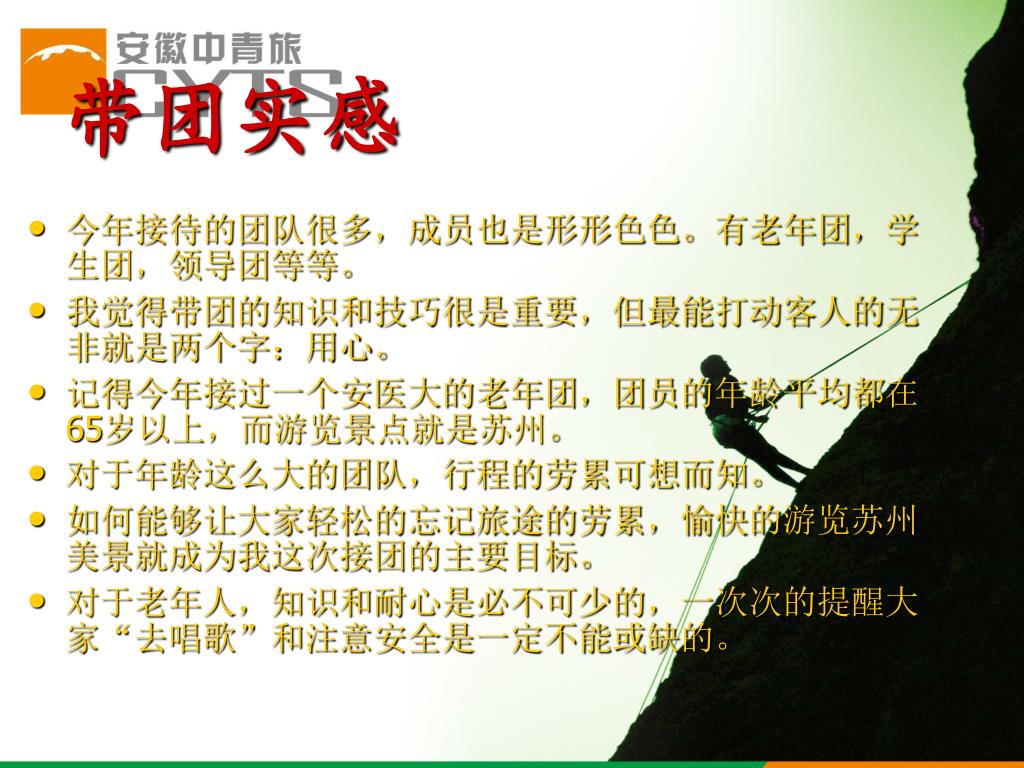 安徽中青旅
CYTS

带团实感

- 今年接待的团队很多，成员也是形形色色。有老年团，学生团，领导团等等。
- 我觉得带团的知识和技巧很是重要，但最能打动客人的无非就是两个字：用心。
- 记得今年接过一个安医大的老年团，团员的年龄平均都在65岁以上，而游览景点就是苏州。
- 对于年龄这么大的团队，行程的劳累可想而知。
- 如何能够让大家轻松的忘记旅途的劳累，愉快的游览苏州美景就成为我这次接团的主要目标。
- 对于老年人，知识和耐心是必不可少的，一次次的提醒大家“去唱歌”和注意安全是一定不能或缺的。